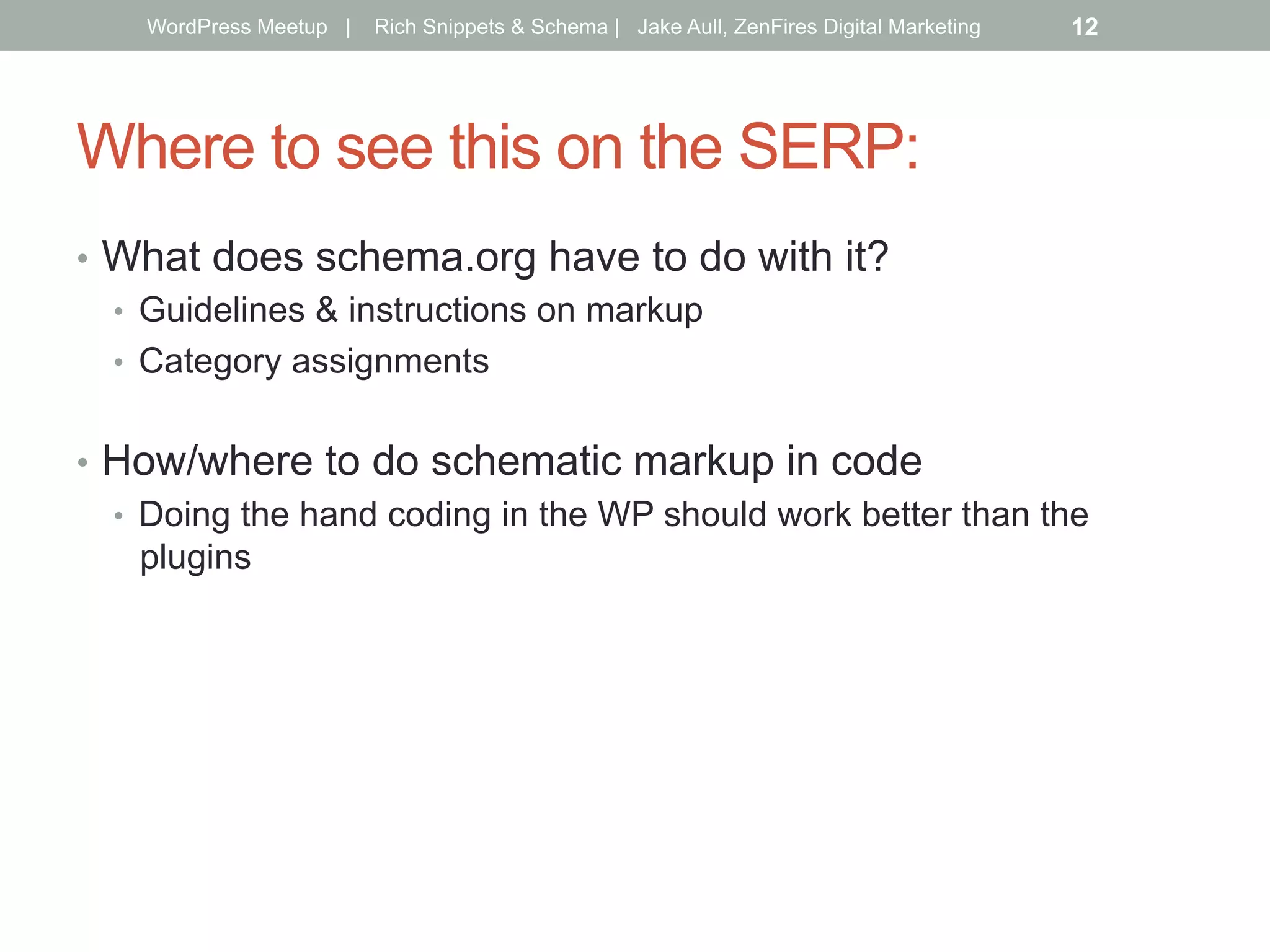 WordPress Meetup | Rich Snippets & Schema | Jake Aull, ZenFires Digital Marketing 12

Where to see this on the SERP:

• What does schema.org have to do with it?
  • Guidelines & instructions on markup
  • Category assignments

• How/where to do schematic markup in code
  • Doing the hand coding in the WP should work better than the plugins